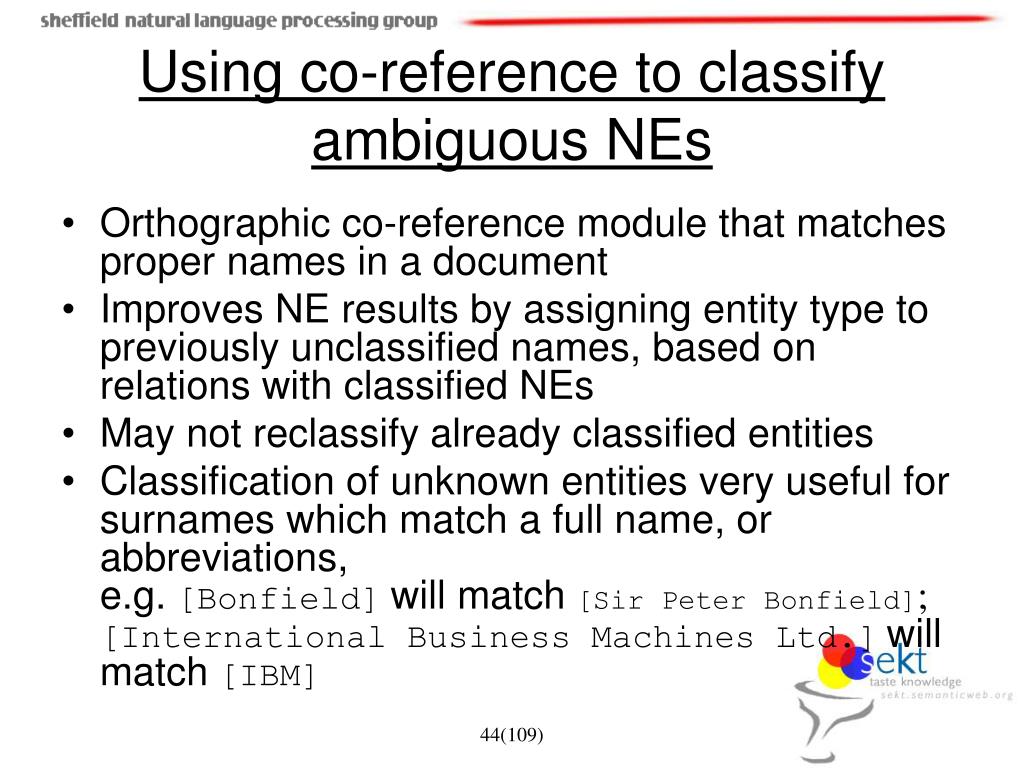 sheffield natural language processing group

Using co-reference to classify ambiguous NEs

• Orthographic co-reference module that matches proper names in a document
• Improves NE results by assigning entity type to previously unclassified names, based on relations with classified NEs
• May not reclassify already classified entities
• Classification of unknown entities very useful for surnames which match a full name, or abbreviations, e.g. [Bonfield] will match [Sir Peter Bonfield]; [International Business Machines Ltd.] will match [IBM]

sekt
taste knowledge
sekt.semanticweb.org

44(109)